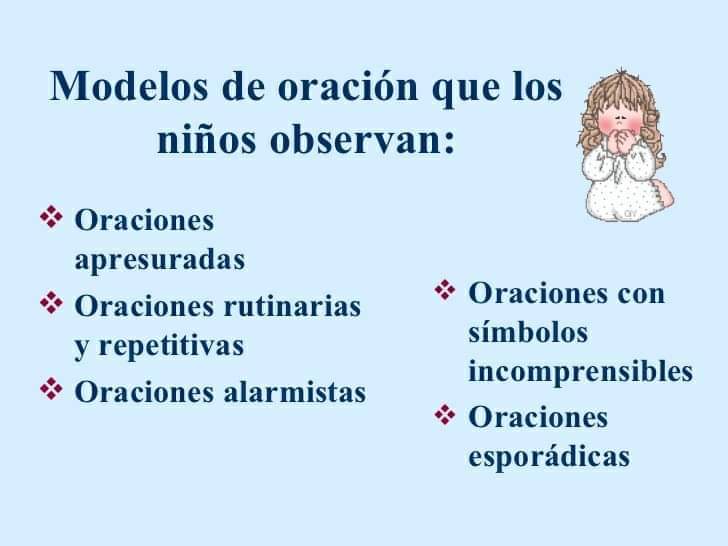 Modelos de oración que los niños observan:

❖ Oraciones apresuradas
❖ Oraciones rutinarias y repetitivas
❖ Oraciones alarmistas

❖ Oraciones con símbolos incomprensibles
❖ Oraciones esporádicas